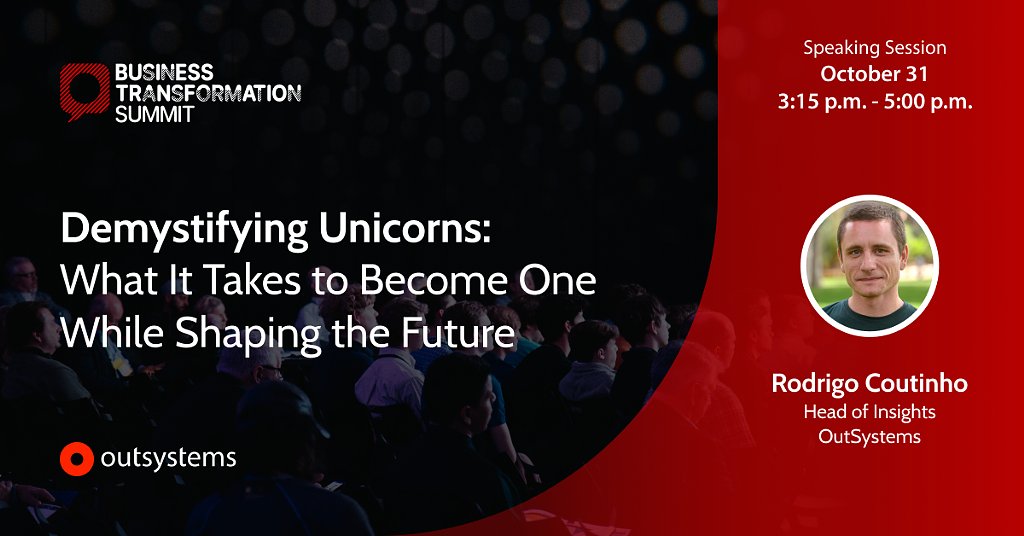 BUSINESS TRANSFORMATION SUMMIT

Demystifying Unicorns: What It Takes to Become One While Shaping the Future

outsystems

Speaking Session
October 31
3:15 p.m. - 5:00 p.m.

Rodrigo Coutinho
Head of Insights
OutSystems